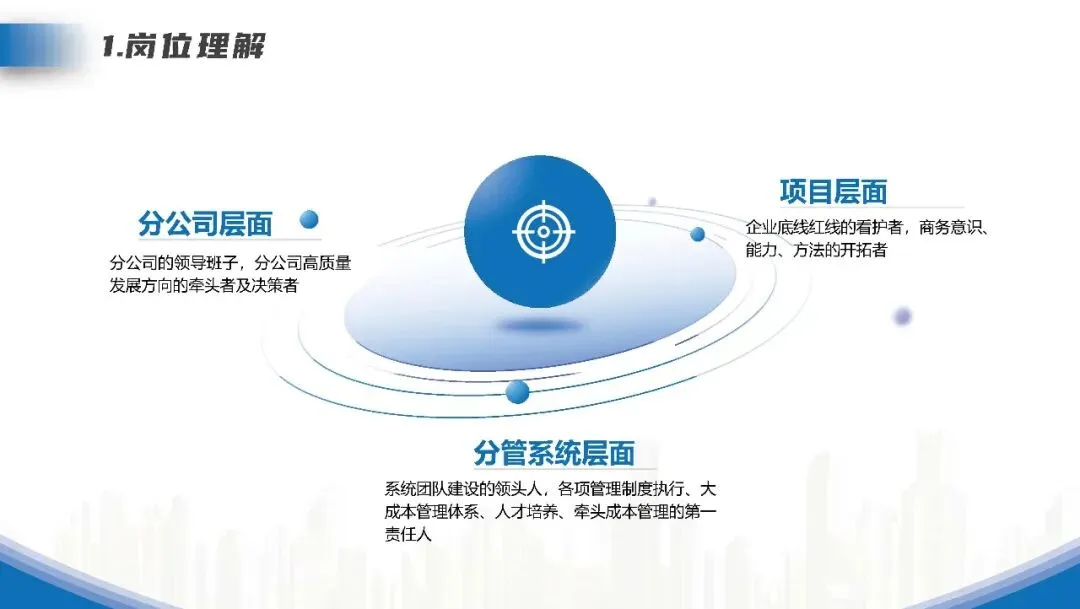 1.岗位理解

分公司层面

分公司的领导班子，分公司高质量发展方向的牵头者及决策者

项目层面

企业底线红线的看护者，商务意识、能力、方法的开拓者

分管系统层面

系统团队建设的领头人，各项管理制度执行、大成本管理体系、人才培养、牵头成本管理的第一责任人